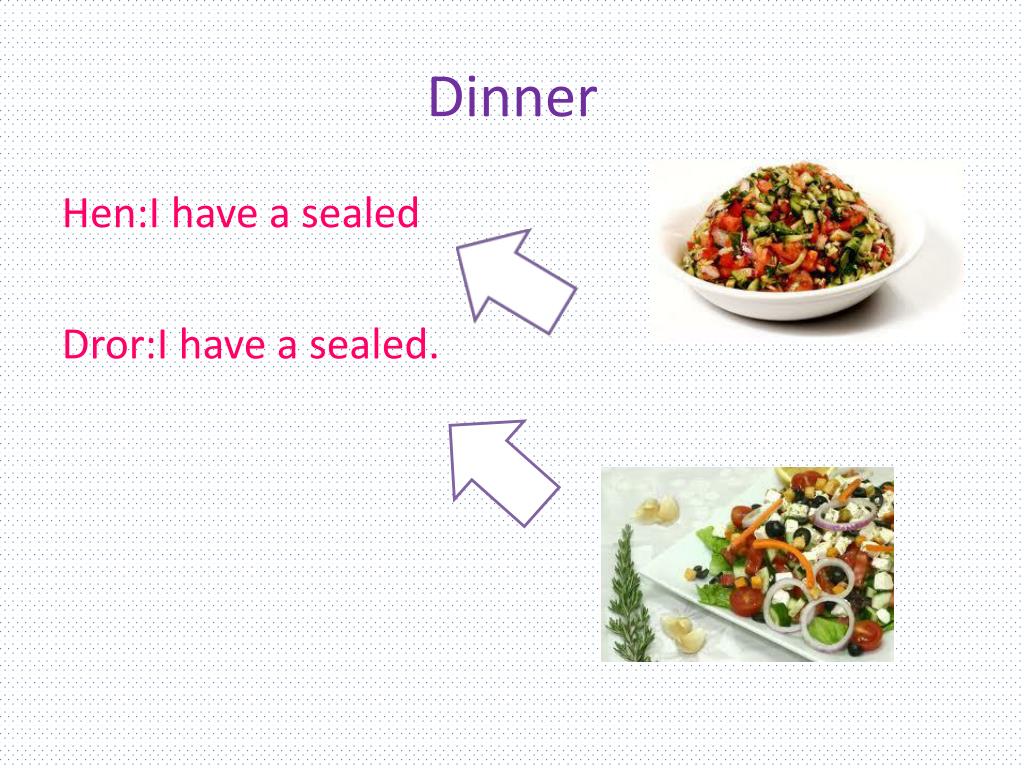 Dinner

Hen:I have a sealed

Dror:I have a sealed.